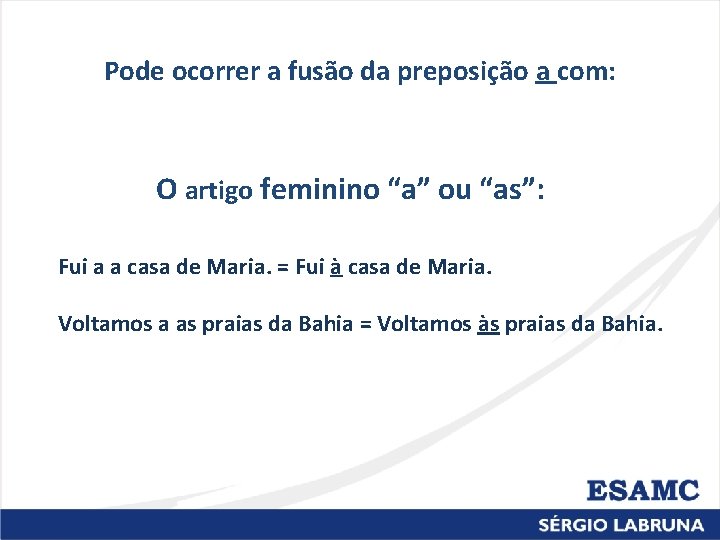 Pode ocorrer a fusão da preposição a com:

O artigo feminino “a” ou “as”:

Fui a a casa de Maria. = Fui à casa de Maria.

Voltamos a as praias da Bahia = Voltamos às praias da Bahia.

ESAMC

SÉRGIO LABRUNA